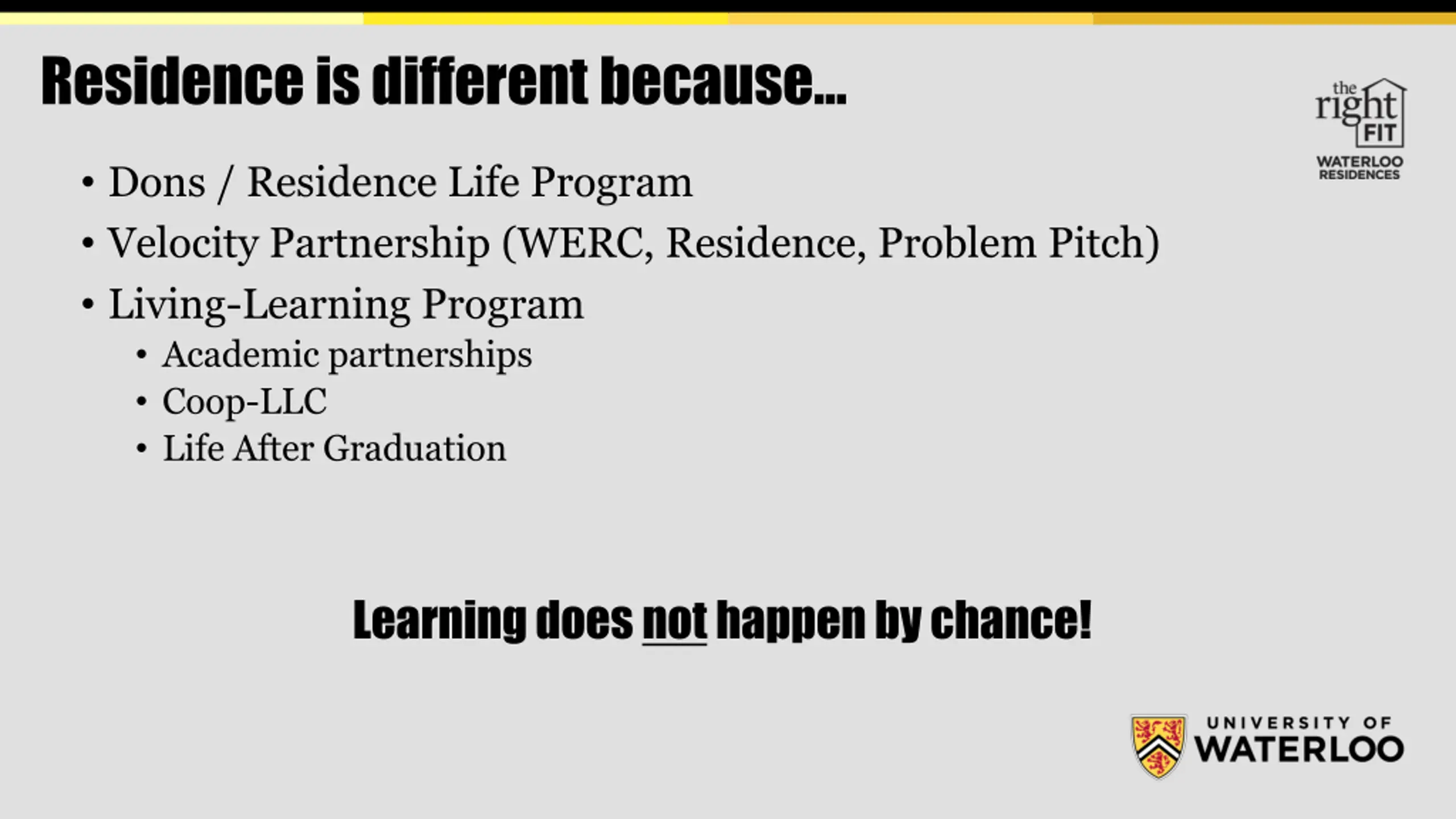 Residence is different because...

the right FIT
WATERLOO RESIDENCES

• Dons / Residence Life Program
• Velocity Partnership (WERC, Residence, Problem Pitch)
• Living-Learning Program
  • Academic partnerships
  • Coop-LLC
  • Life After Graduation

Learning does not happen by chance!

UNIVERSITY OF WATERLOO